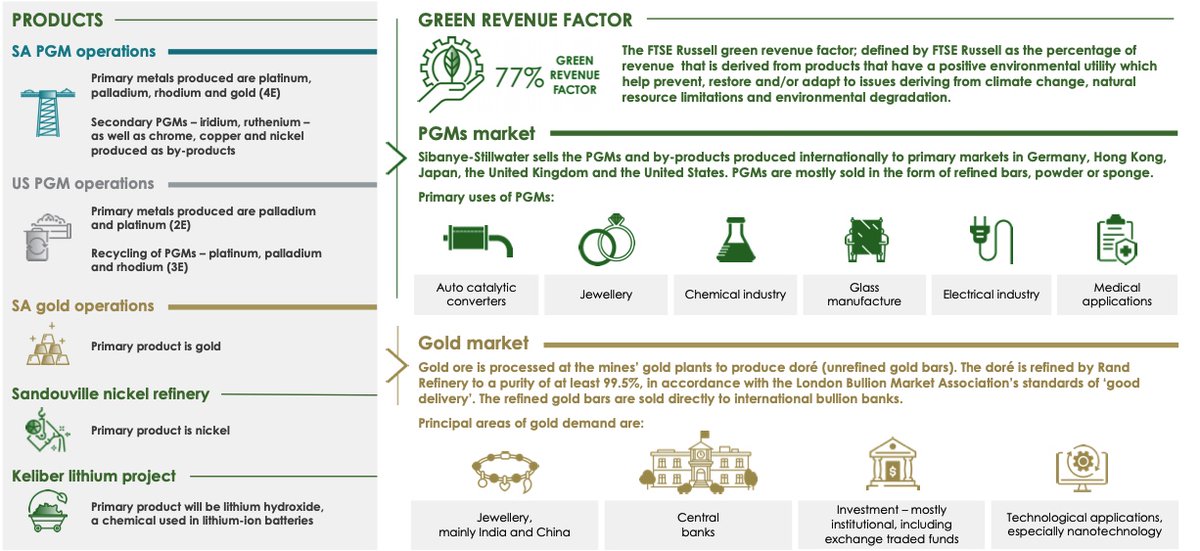 PRODUCTS

SA PGM operations

Primary metals produced are platinum, palladium, rhodium and gold (4E)

Secondary PGMs – iridium, ruthenium – as well as chrome, copper and nickel produced as by-products

US PGM operations

Primary metals produced are palladium and platinum (2E)

Recycling of PGMs – platinum, palladium and rhodium (3E)

SA gold operations

Primary product is gold

Sandouville nickel refinery

Primary product is nickel

Keliber lithium project

Primary product will be lithium hydroxide, a chemical used in lithium-ion batteries

GREEN REVENUE FACTOR

77% GREEN REVENUE FACTOR

The FTSE Russell green revenue factor; defined by FTSE Russell as the percentage of revenue that is derived from products that have a positive environmental utility which help prevent, restore and/or adapt to issues deriving from climate change, natural resource limitations and environmental degradation.

PGMs market

Sibanye-Stillwater sells the PGMs and by-products produced internationally to primary markets in Germany, Hong Kong, Japan, the United Kingdom and the United States. PGMs are mostly sold in the form of refined bars, powder or sponge.

Primary uses of PGMs:

Auto catalytic converters

Jewellery

Chemical industry

Glass manufacture

Electrical industry

Medical applications

Gold market

Gold ore is processed at the mines' gold plants to produce doré (unrefined gold bars). The doré is refined by Rand Refinery to a purity of at least 99.5%, in accordance with the London Bullion Market Association's standards of 'good delivery'. The refined gold bars are sold directly to international bullion banks.

Principal areas of gold demand are:

Jewellery, mainly India and China

Central banks

Investment – mostly institutional, including exchange traded funds

Technological applications, especially nanotechnology